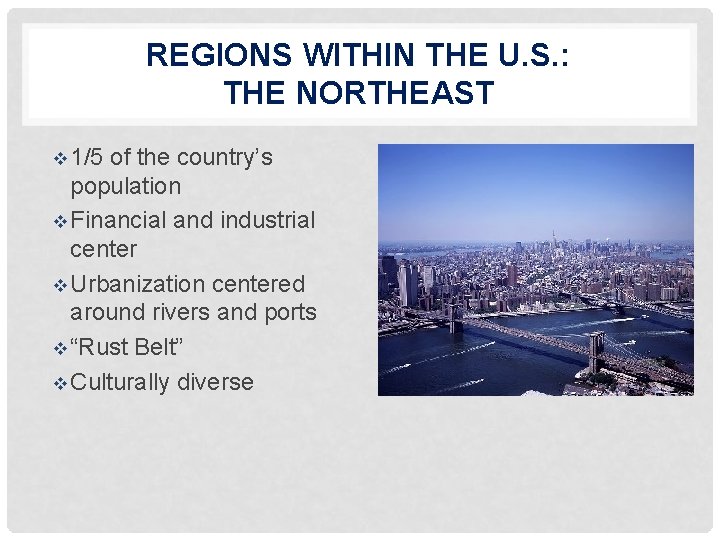 REGIONS WITHIN THE U.S.:
THE NORTHEAST

❖ 1/5 of the country's population
❖ Financial and industrial center
❖ Urbanization centered around rivers and ports
❖ "Rust Belt"
❖ Culturally diverse